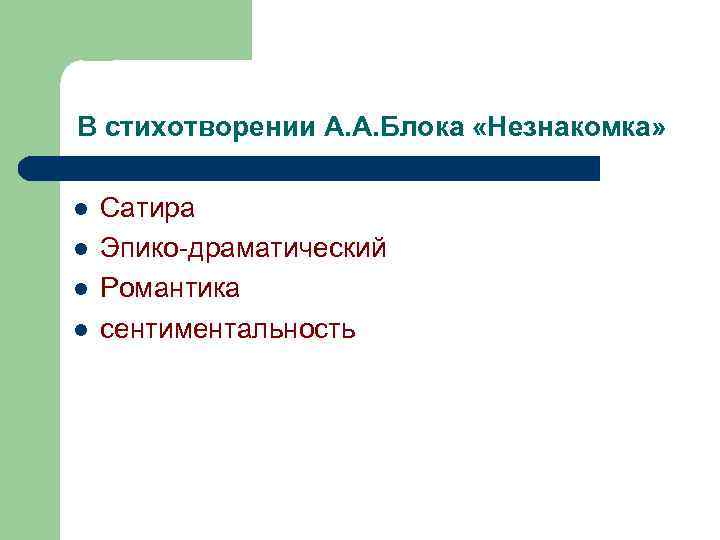 В стихотворении А.А.Блока «Незнакомка»

- Сатира
- Эпико-драматический
- Романтика
- сентиментальность